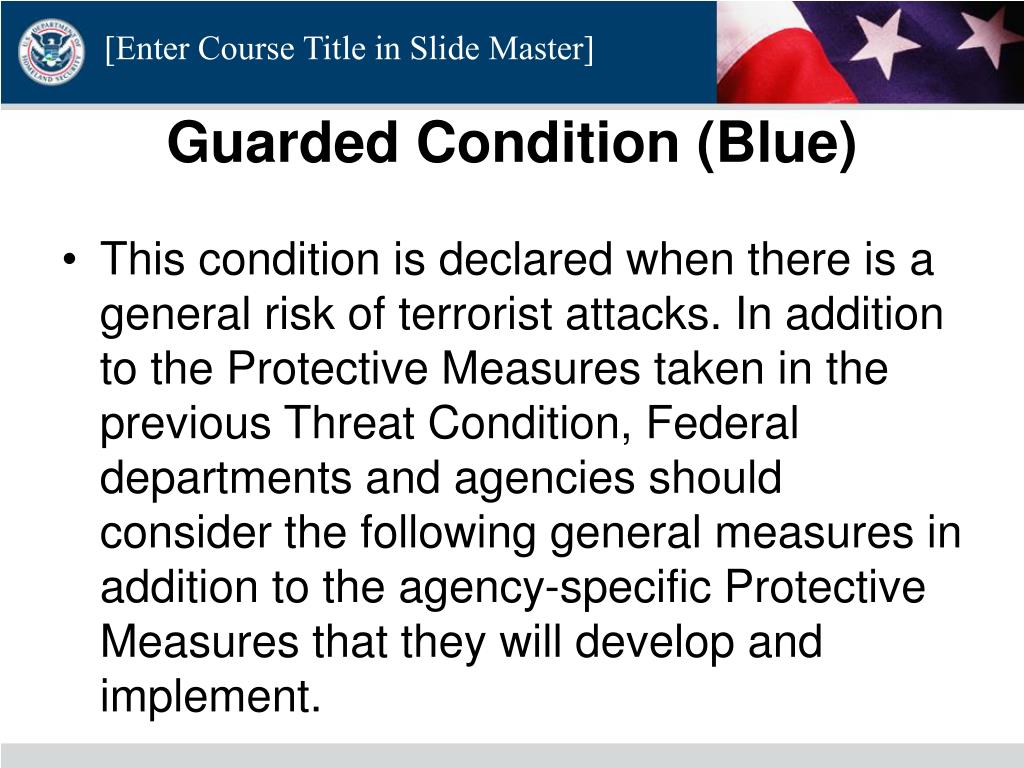 [Enter Course Title in Slide Master]

Guarded Condition (Blue)

• This condition is declared when there is a general risk of terrorist attacks. In addition to the Protective Measures taken in the previous Threat Condition, Federal departments and agencies should consider the following general measures in addition to the agency-specific Protective Measures that they will develop and implement.